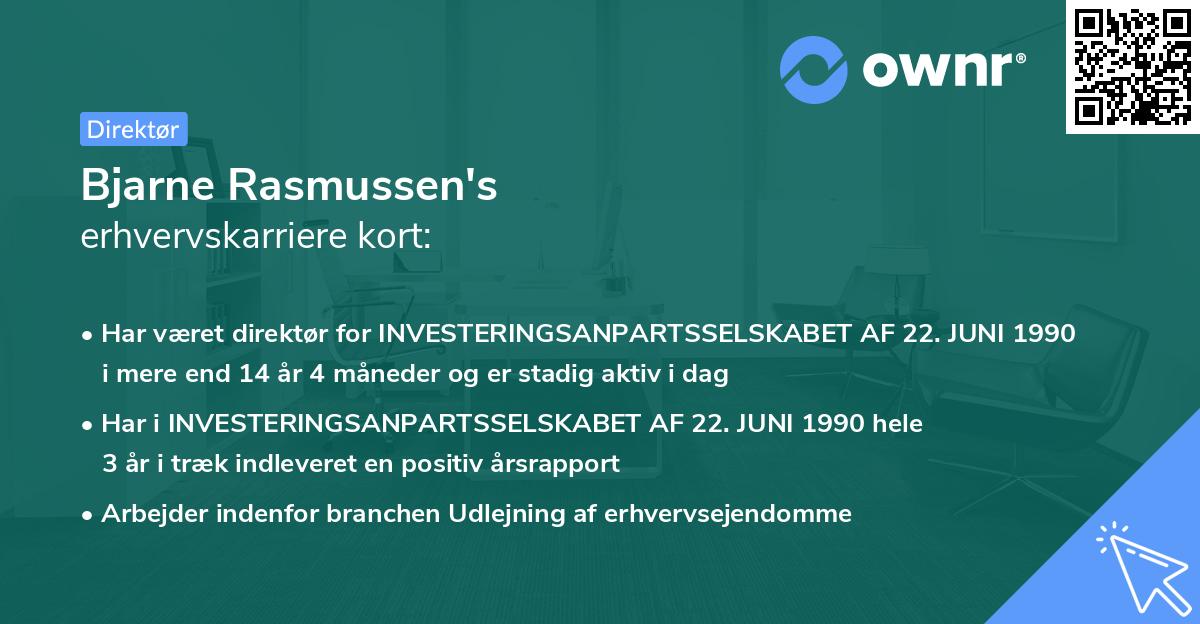 ownr®

Direktør

Bjarne Rasmussen's
erhvervskarriere kort:

• Har været direktør for INVESTERINGSANPARTSSELSKABET AF 22. JUNI 1990 i mere end 14 år 4 måneder og er stadig aktiv i dag

• Har i INVESTERINGSANPARTSSELSKABET AF 22. JUNI 1990 hele 3 år i træk indleveret en positiv årsrapport

• Arbejder indenfor branchen Udlejning af erhvervsejendomme